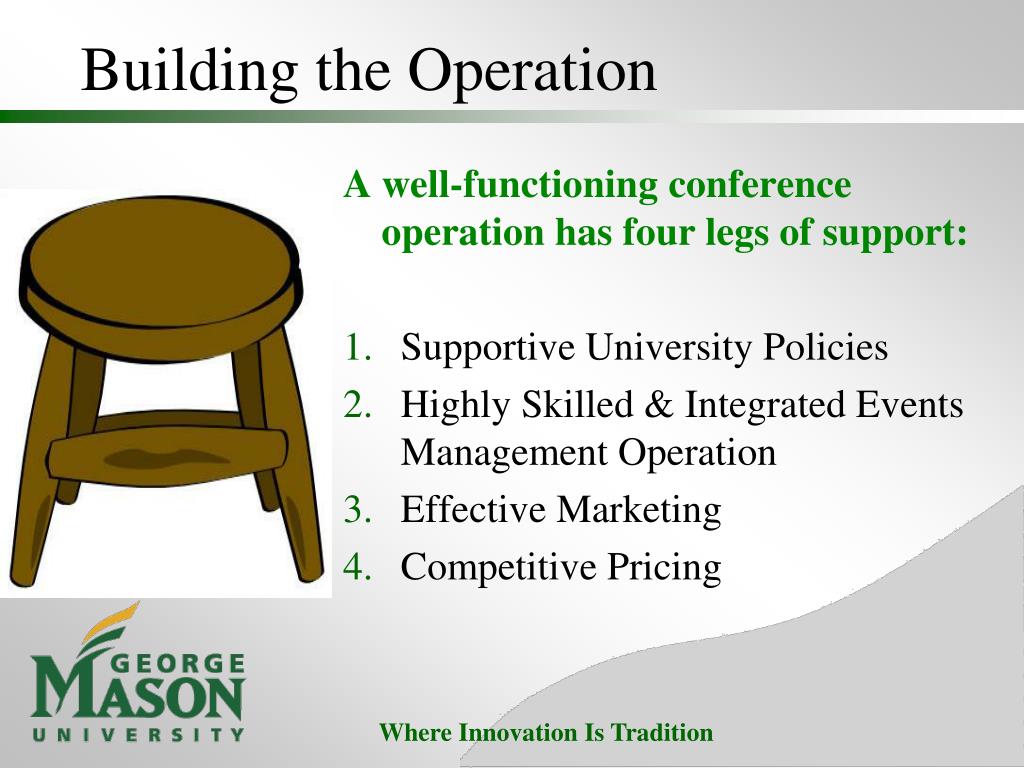 Building the Operation

A well-functioning conference operation has four legs of support:

1. Supportive University Policies
2. Highly Skilled & Integrated Events Management Operation
3. Effective Marketing
4. Competitive Pricing

GEORGE MASON UNIVERSITY

Where Innovation Is Tradition